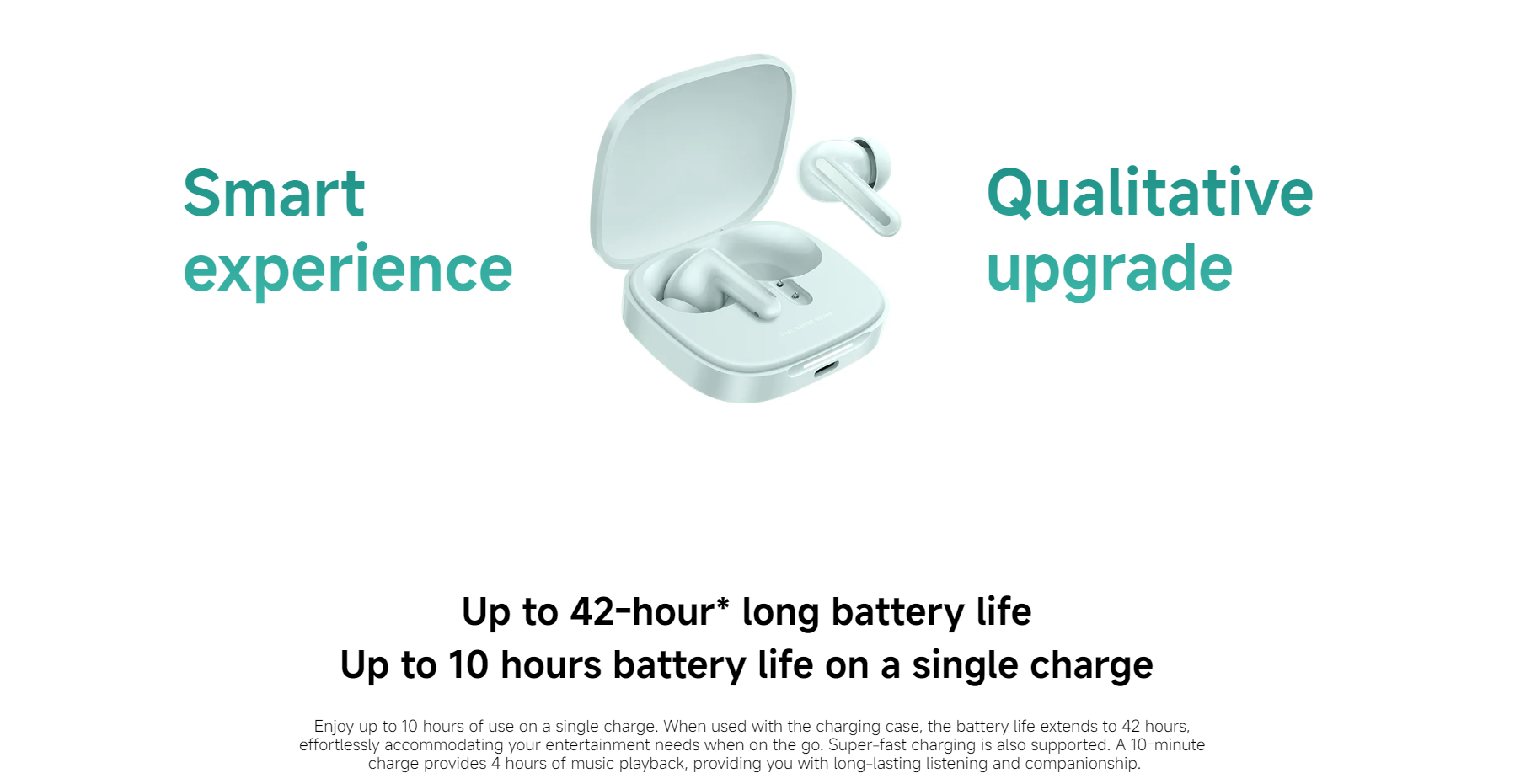 Smart experience

Qualitative upgrade

Up to 42-hour* long battery life
Up to 10 hours battery life on a single charge

Enjoy up to 10 hours of use on a single charge. When used with the charging case, the battery life extends to 42 hours, effortlessly accommodating your entertainment needs when on the go. Super-fast charging is also supported. A 10-minute charge provides 4 hours of music playback, providing you with long-lasting listening and companionship.